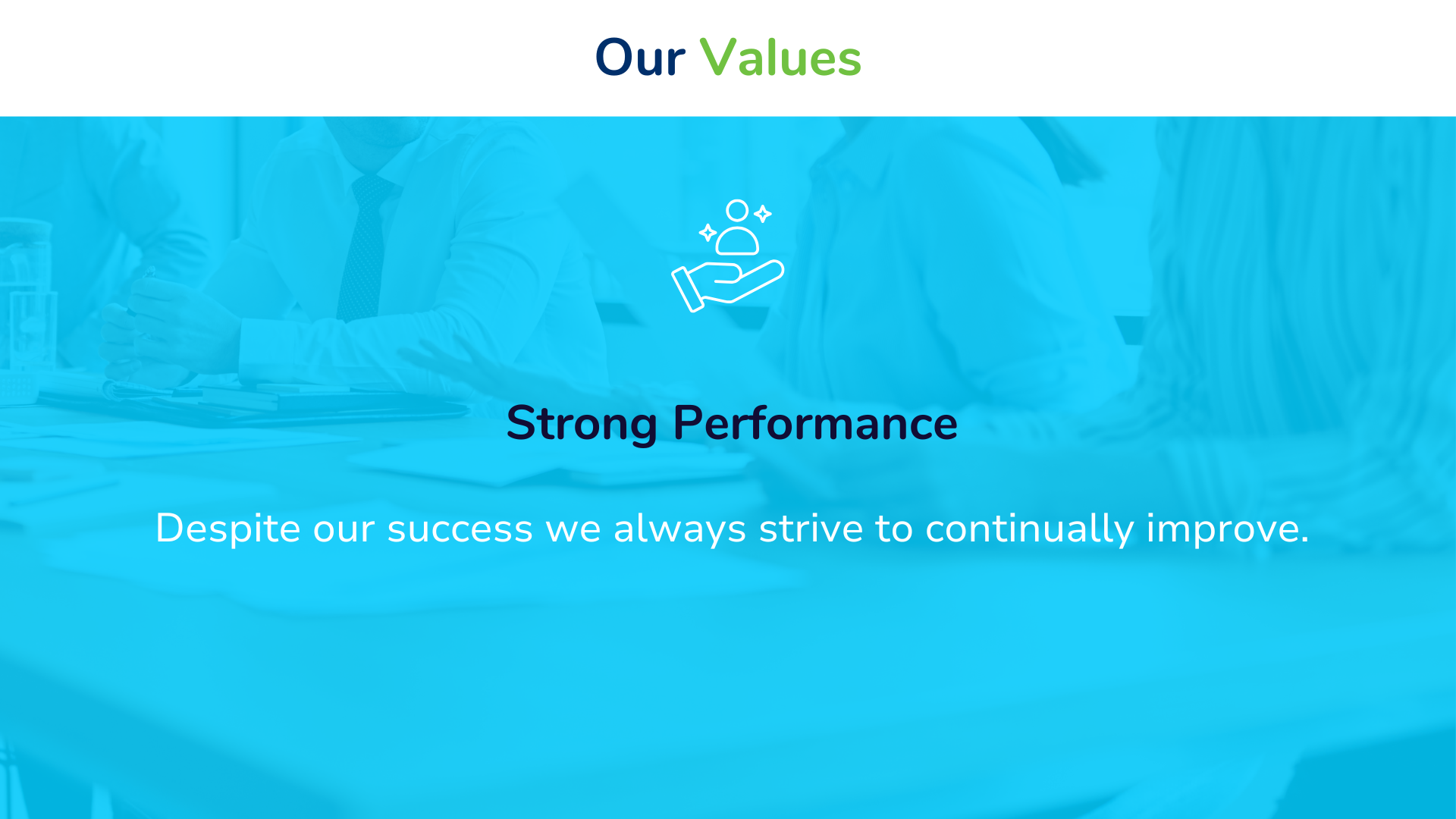 Our Values

Strong Performance

Despite our success we always strive to continually improve.